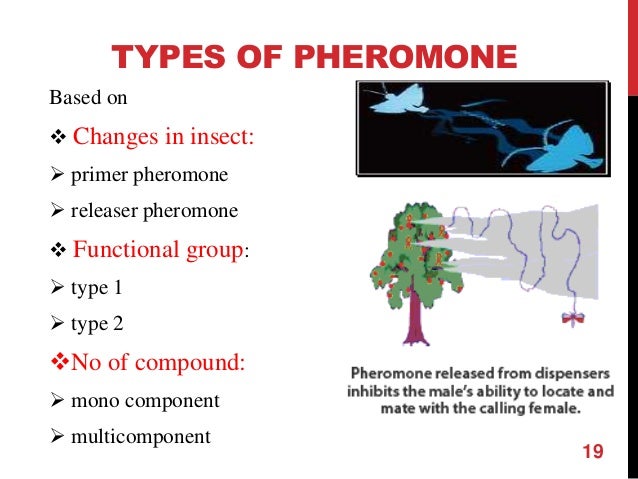 TYPES OF PHEROMONE

Based on

❖ Changes in insect:

➢ primer pheromone

➢ releaser pheromone

❖ Functional group:

➢ type 1

➢ type 2

❖No of compound:

➢ mono component

➢ multicomponent

Pheromone released from dispensers inhibits the male's ability to locate and mate with the calling female.

19